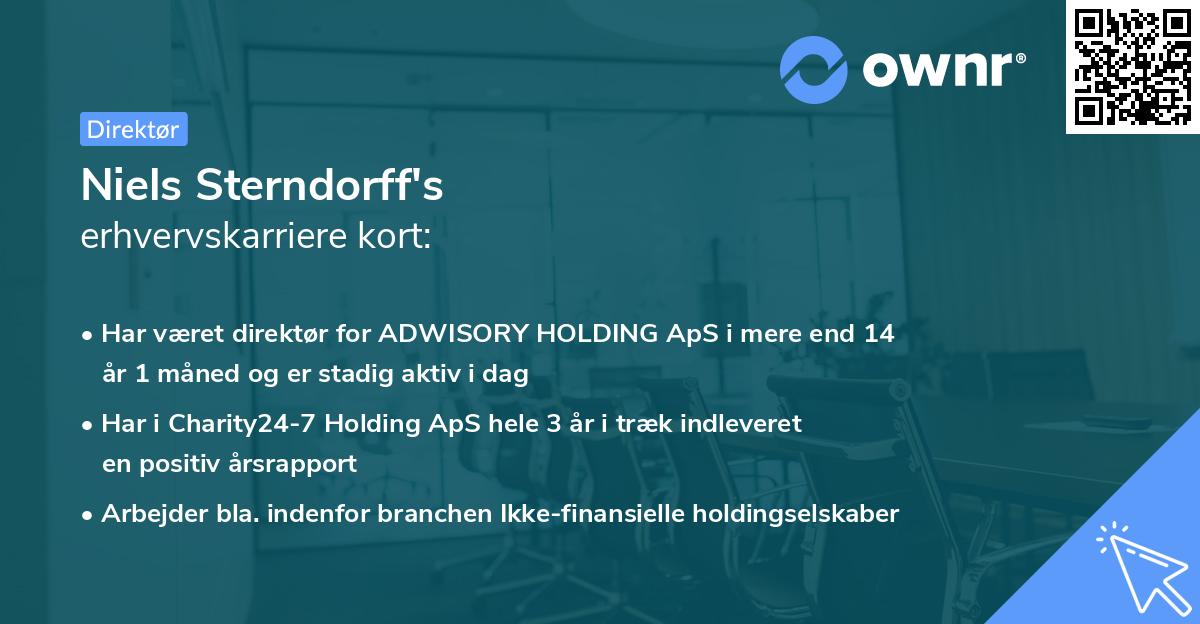 ownr®

Direktør

Niels Sterndorff's
erhvervskarriere kort:

• Har været direktør for ADWISORY HOLDING ApS i mere end 14 år 1 måned og er stadig aktiv i dag

• Har i Charity24-7 Holding ApS hele 3 år i træk indleveret en positiv årsrapport

• Arbejder bla. indenfor branchen Ikke-finansielle holdingselskaber